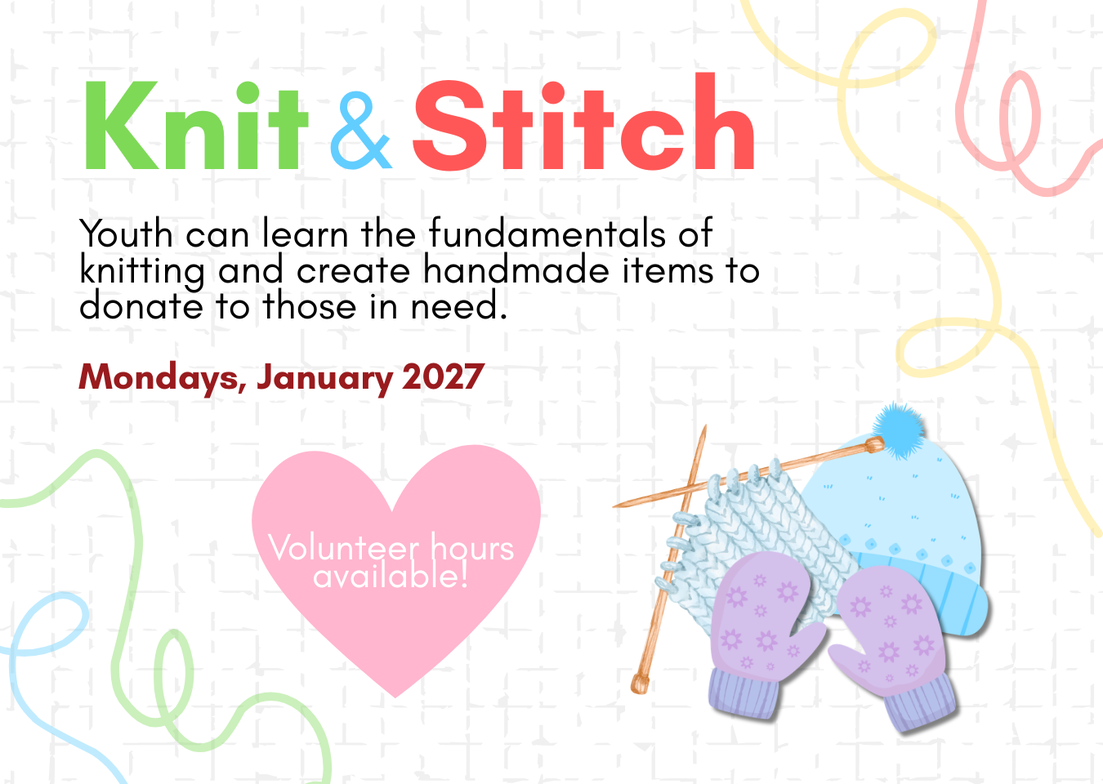 Knit & Stitch

Youth can learn the fundamentals of knitting and create handmade items to donate to those in need.

Mondays, January 2027

Volunteer hours available!